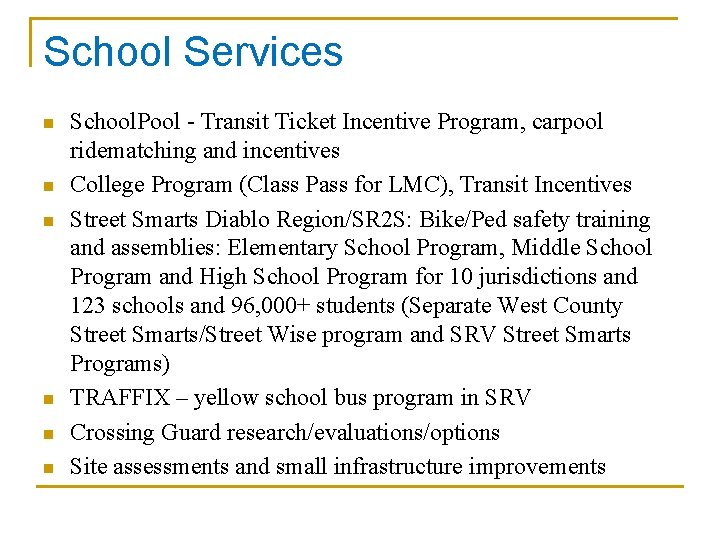 School Services

- SchoolPool - Transit Ticket Incentive Program, carpool ridematching and incentives
- College Program (Class Pass for LMC), Transit Incentives
- Street Smarts Diablo Region/SR2S: Bike/Ped safety training and assemblies: Elementary School Program, Middle School Program and High School Program for 10 jurisdictions and 123 schools and 96,000+ students (Separate West County Street Smarts/Street Wise program and SRV Street Smarts Programs)
- TRAFFIX – yellow school bus program in SRV
- Crossing Guard research/evaluations/options
- Site assessments and small infrastructure improvements